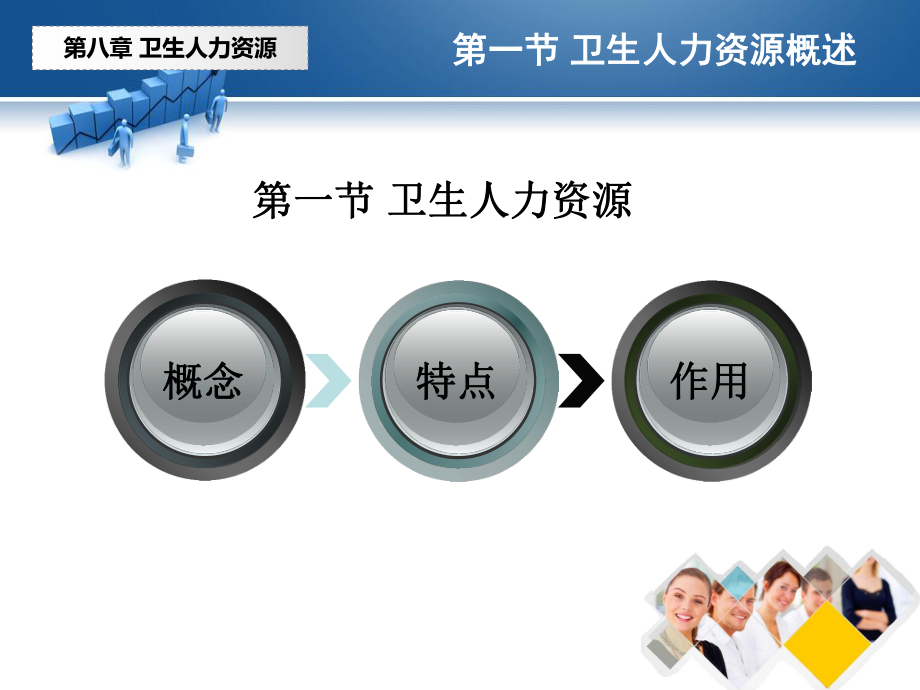 第八章 卫生人力资源

第一节 卫生人力资源概述

第一节 卫生人力资源

概念

特点

作用